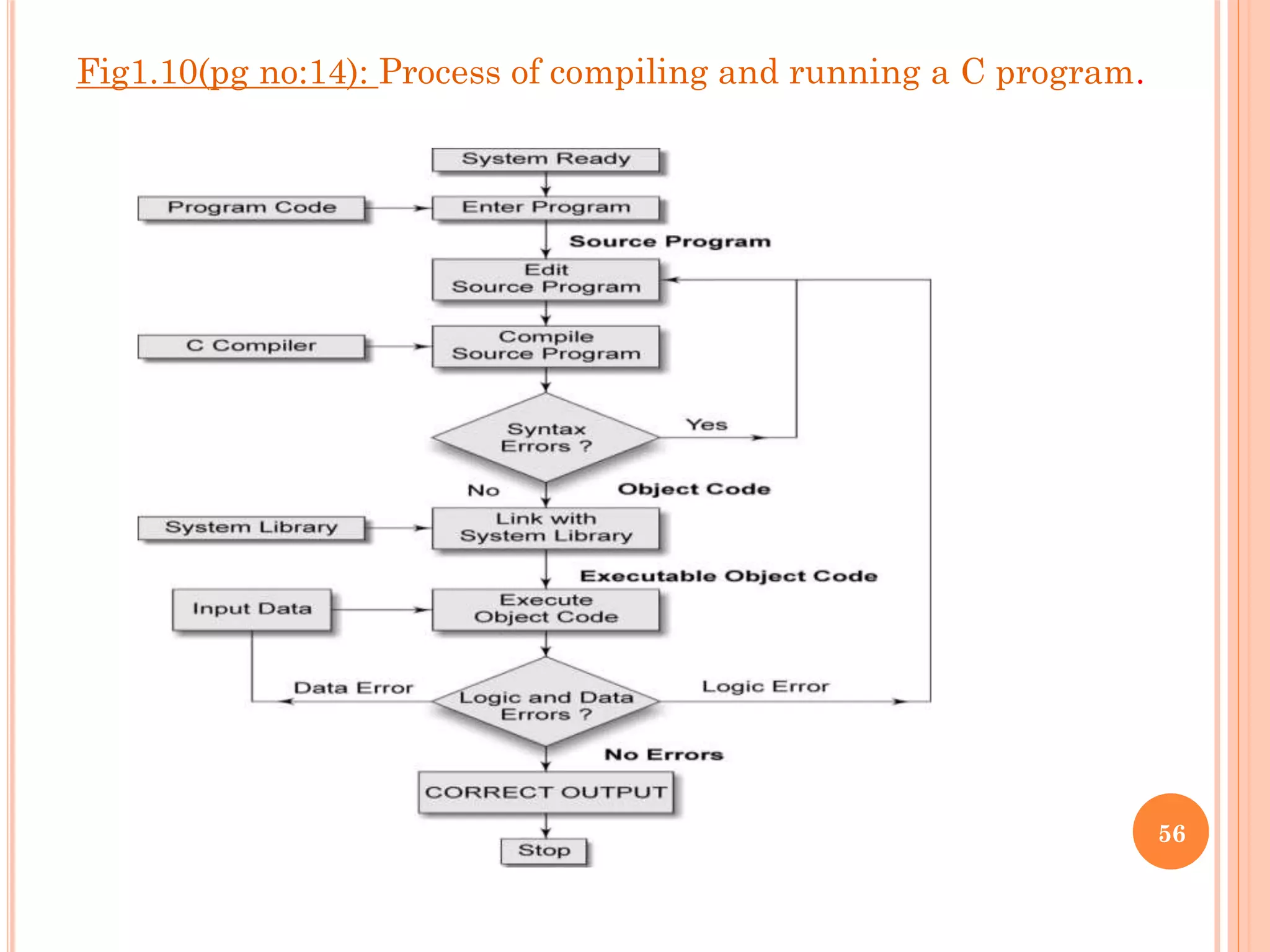 Fig1.10(pg no:14): Process of compiling and running a C program.

System Ready

Program Code

Enter Program

Source Program

Edit Source Program

C Compiler

Compile Source Program

Syntax Errors ?

Yes

No

Object Code

System Library

Link with System Library

Executable Object Code

Input Data

Execute Object Code

Data Error

Logic and Data Errors ?

Logic Error

No Errors

CORRECT OUTPUT

Stop

56